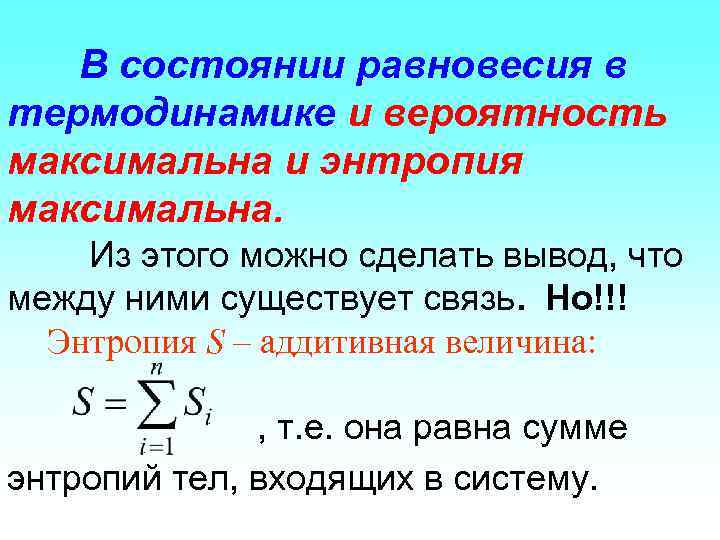 В состоянии равновесия в термодинамике и вероятность максимальна и энтропия максимальна.

Из этого можно сделать вывод, что между ними существует связь. Но!!!

Энтропия $S$ – аддитивная величина:

$S = \sum_{i=1}^{n} S_i$ , т.е. она равна сумме энтропий тел, входящих в систему.